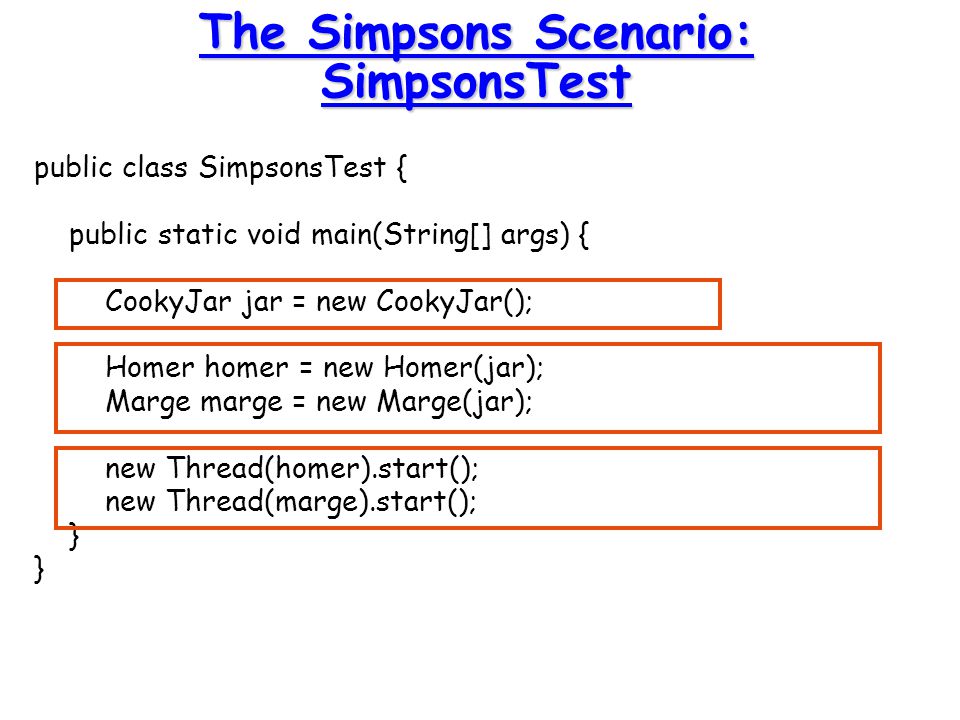 The Simpsons Scenario: SimpsonsTest

public class SimpsonsTest {

public static void main(String[] args) {

CookyJar jar = new CookyJar();

Homer homer = new Homer(jar);
Marge marge = new Marge(jar);

new Thread(homer).start();
new Thread(marge).start();
}
}